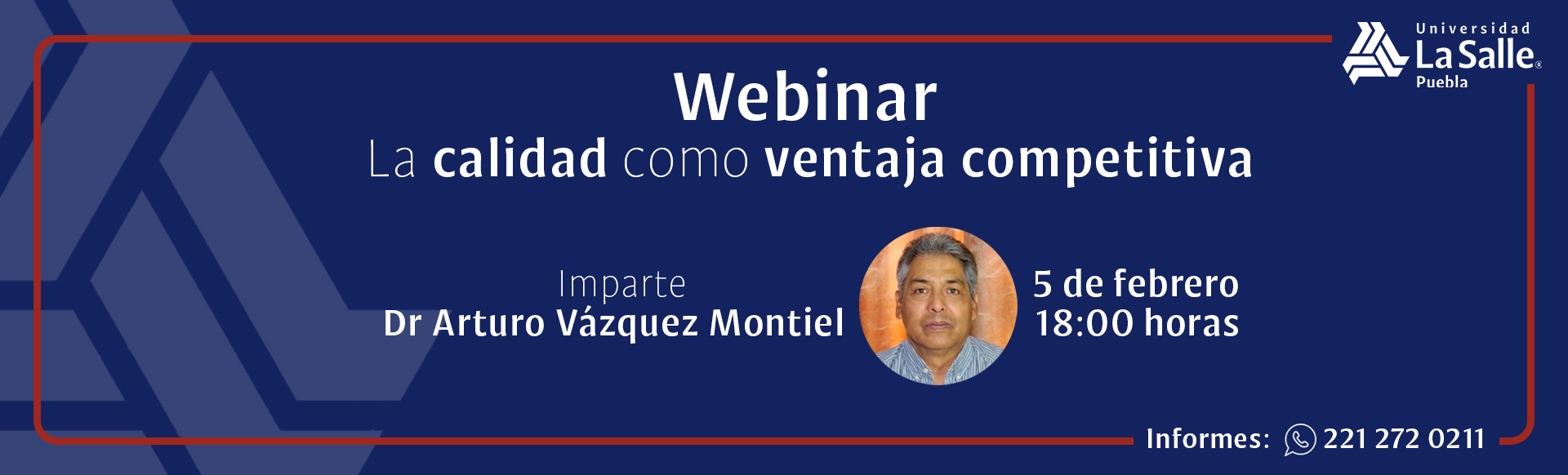 Universidad
La Salle®
Puebla

Webinar
La calidad como ventaja competitiva

Imparte
Dr Arturo Vázquez Montiel

5 de febrero
18:00 horas

Informes: 221 272 0211